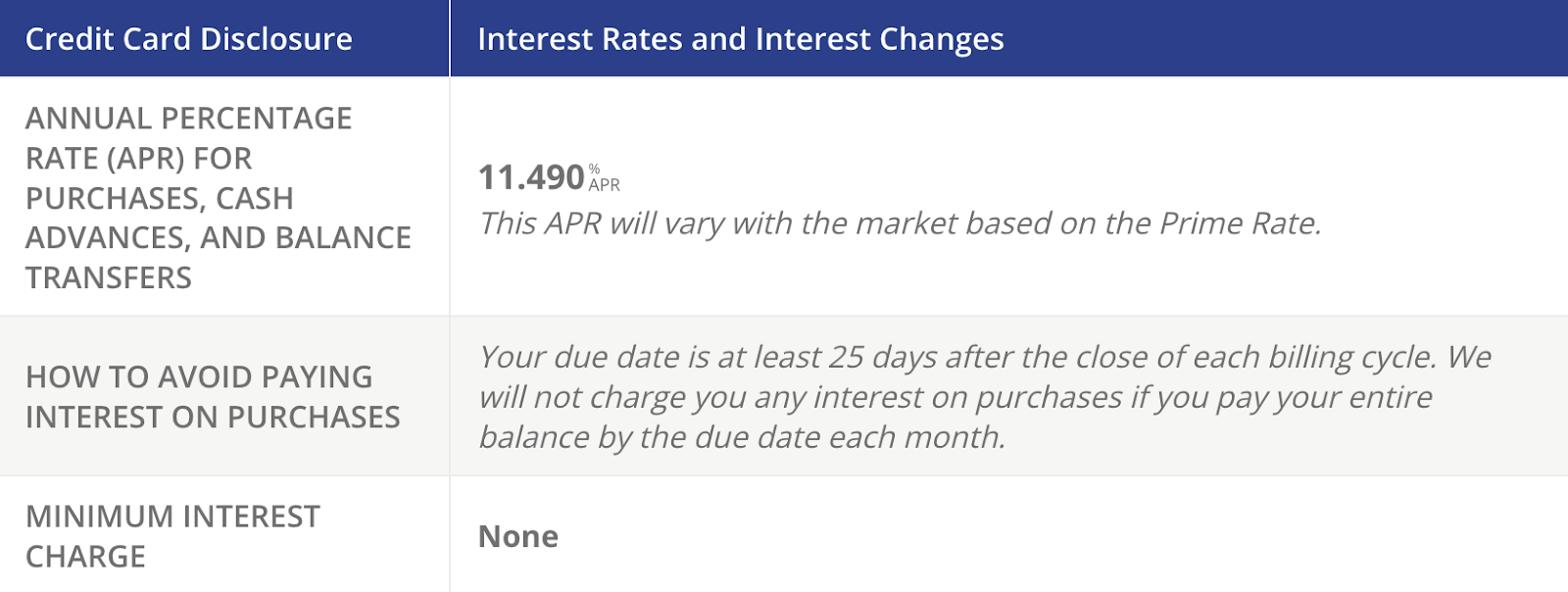 | Credit Card Disclosure | Interest Rates and Interest Changes |
|---|---|
| ANNUAL PERCENTAGE RATE (APR) FOR PURCHASES, CASH ADVANCES, AND BALANCE TRANSFERS | 11.490 % APR This APR will vary with the market based on the Prime Rate. |
| HOW TO AVOID PAYING INTEREST ON PURCHASES | Your due date is at least 25 days after the close of each billing cycle. We will not charge you any interest on purchases if you pay your entire balance by the due date each month. |
| MINIMUM INTEREST CHARGE | None |